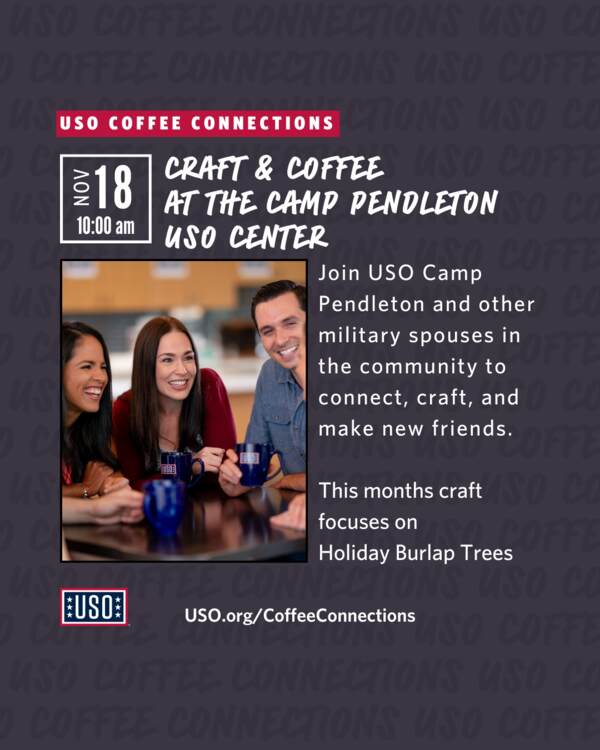 USO COFFEE CONNECTIONS

NOV 18
10:00 am

CRAFT & COFFEE AT THE CAMP PENDLETON USO CENTER

Join USO Camp Pendleton and other military spouses in the community to connect, craft, and make new friends.

This months craft focuses on Holiday Burlap Trees

USO

USO.org/CoffeeConnections